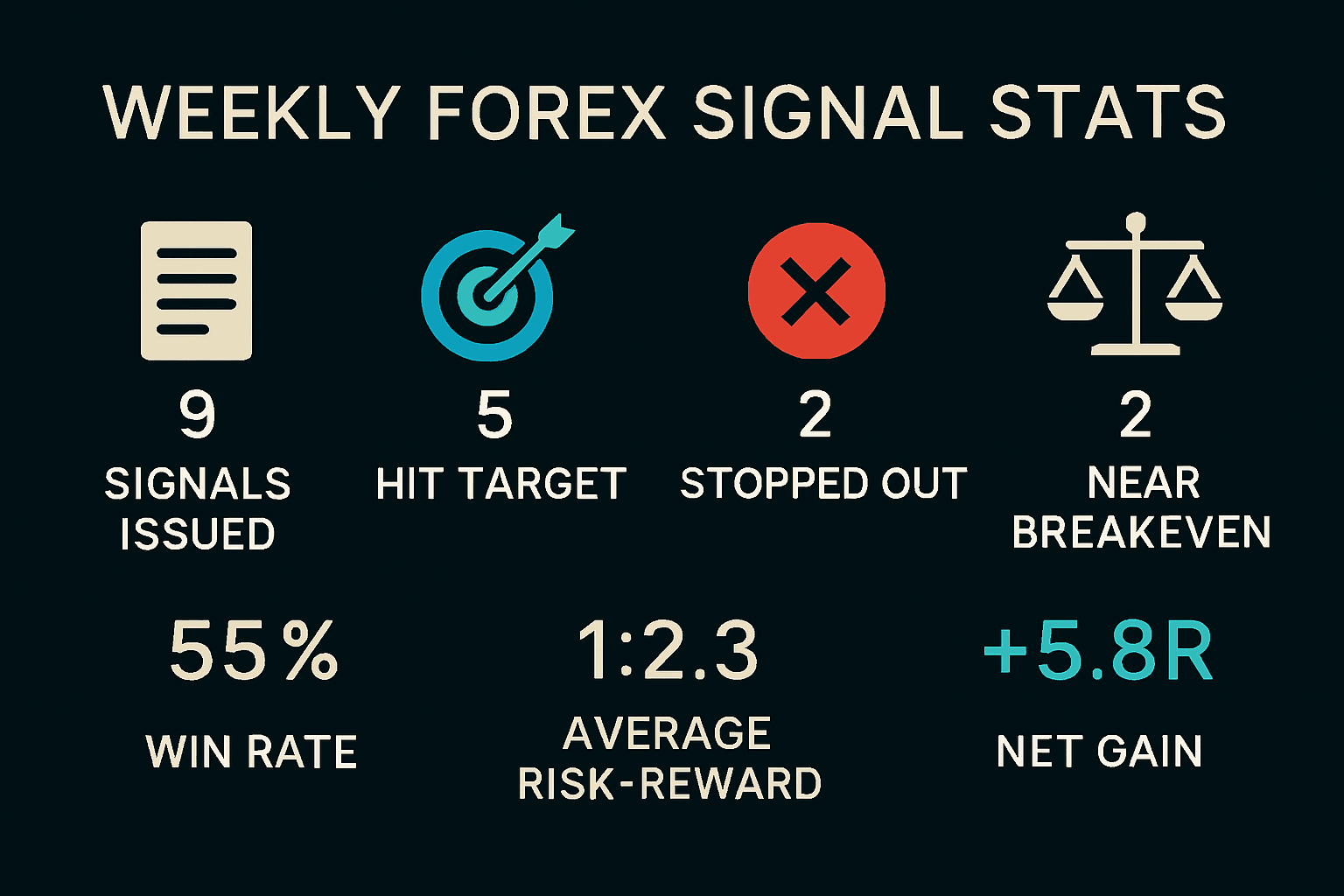 WEEKLY FOREX SIGNAL STATS

9
SIGNALS ISSUED

5
HIT TARGET

2
STOPPED OUT

2
NEAR BREAKEVEN

55%
WIN RATE

1:2.3
AVERAGE RISK-REWARD

+5.8R
NET GAIN